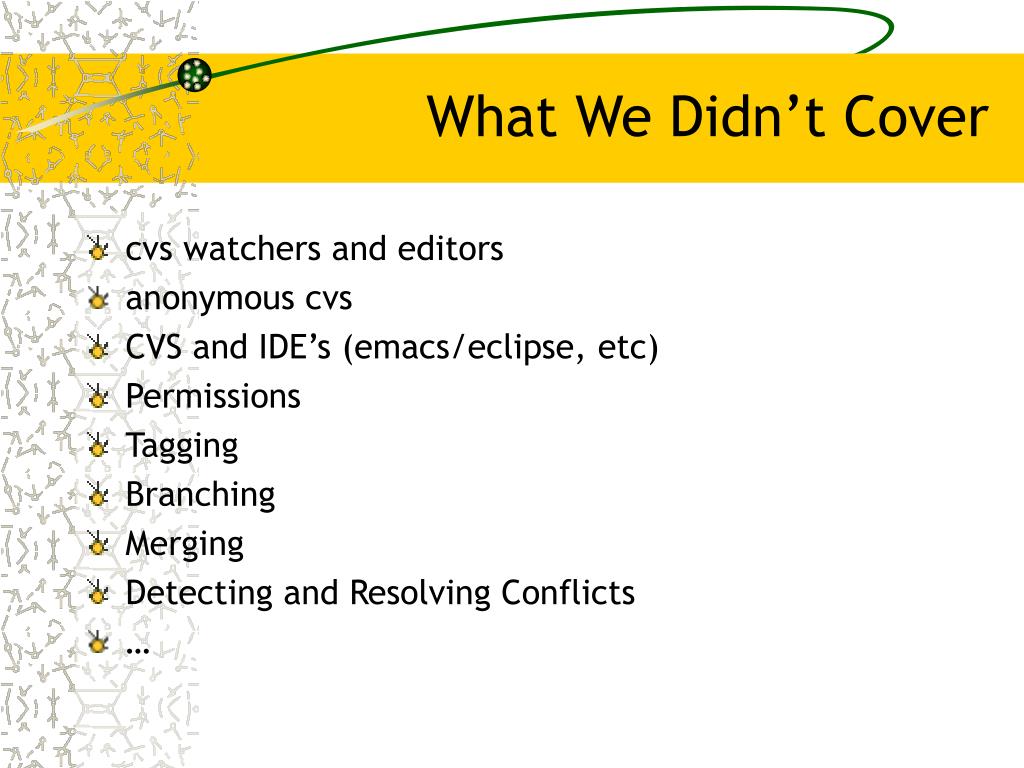 What We Didn’t Cover

cvs watchers and editors
anonymous cvs
CVS and IDE’s (emacs/eclipse, etc)
Permissions
Tagging
Branching
Merging
Detecting and Resolving Conflicts
…